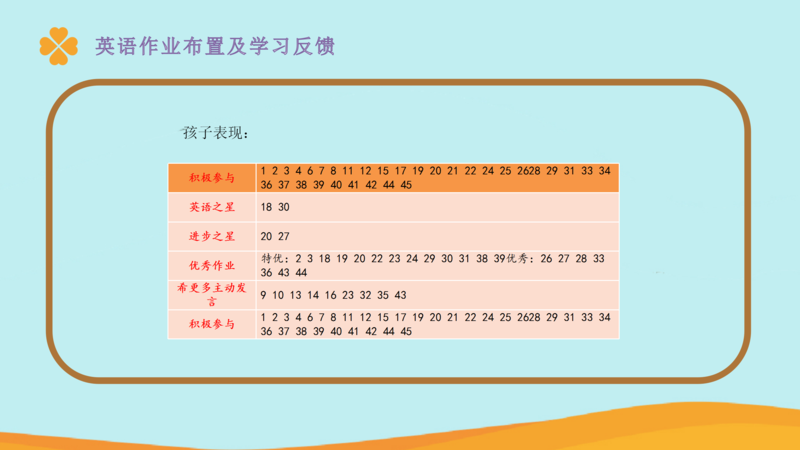 英语作业布置及学习反馈

孩子表现：

| 积极参与 | 1 2 3 4 6 7 8 11 12 15 17 19 20 21 22 24 25 2628 29 31 33 34 36 37 38 39 40 41 42 44 45 |
|---|---|
| 英语之星 | 18 30 |
| 进步之星 | 20 27 |
| 优秀作业 | 特优：2 3 18 19 20 22 23 24 29 30 31 38 39优秀：26 27 28 33 36 43 44 |
| 希更多主动发言 | 9 10 13 14 16 23 32 35 43 |
| 积极参与 | 1 2 3 4 6 7 8 11 12 15 17 19 20 21 22 24 25 2628 29 31 33 34 36 37 38 39 40 41 42 44 45 |